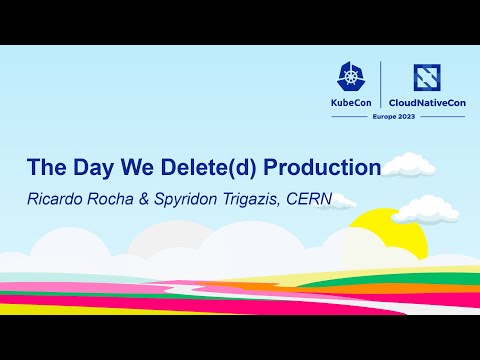 KubeCon | CloudNativeCon
Europe 2023

The Day We Delete(d) Production

Ricardo Rocha & Spyridon Trigazis, CERN